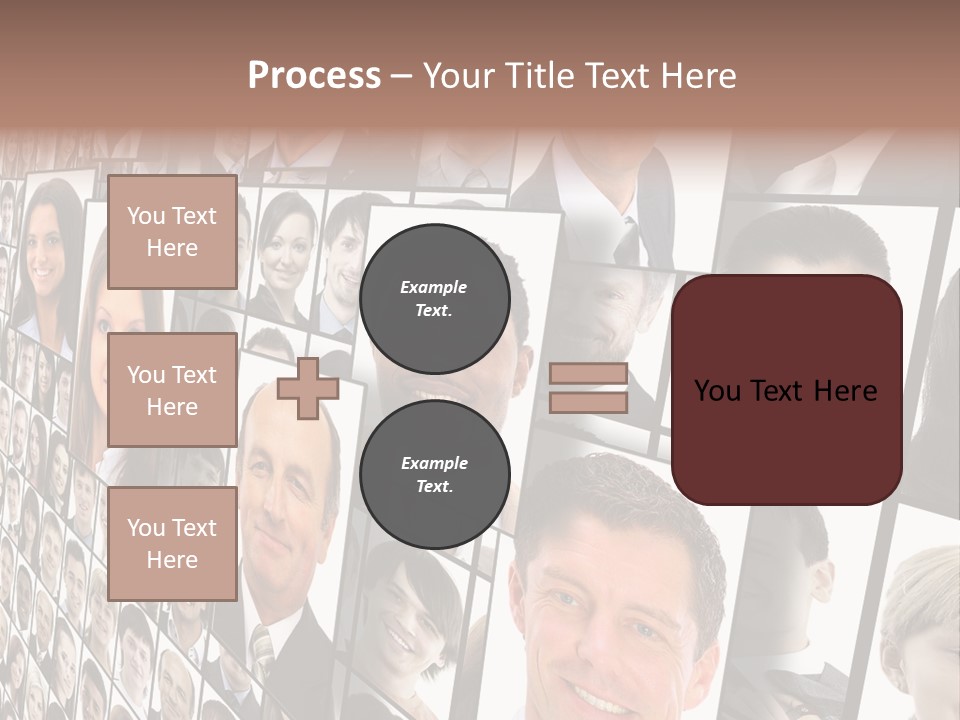 Process – Your Title Text Here

You Text Here

You Text Here

You Text Here

Example Text.

Example Text.

You Text Here